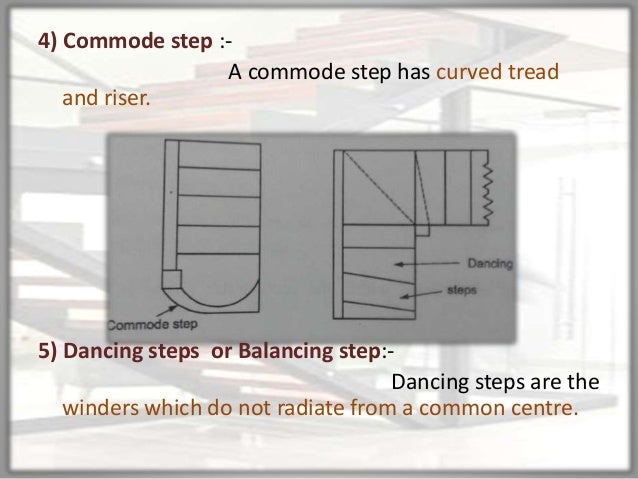 4) Commode step :-

A commode step has curved tread and riser.

Commode step

Dancing

steps

5) Dancing steps or Balancing step:-

Dancing steps are the winders which do not radiate from a common centre.